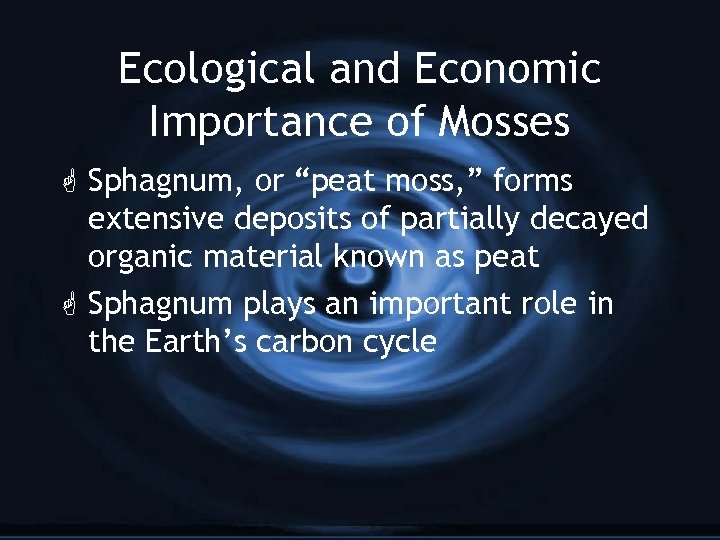 Ecological and Economic Importance of Mosses

Sphagnum, or “peat moss,” forms extensive deposits of partially decayed organic material known as peat

Sphagnum plays an important role in the Earth’s carbon cycle